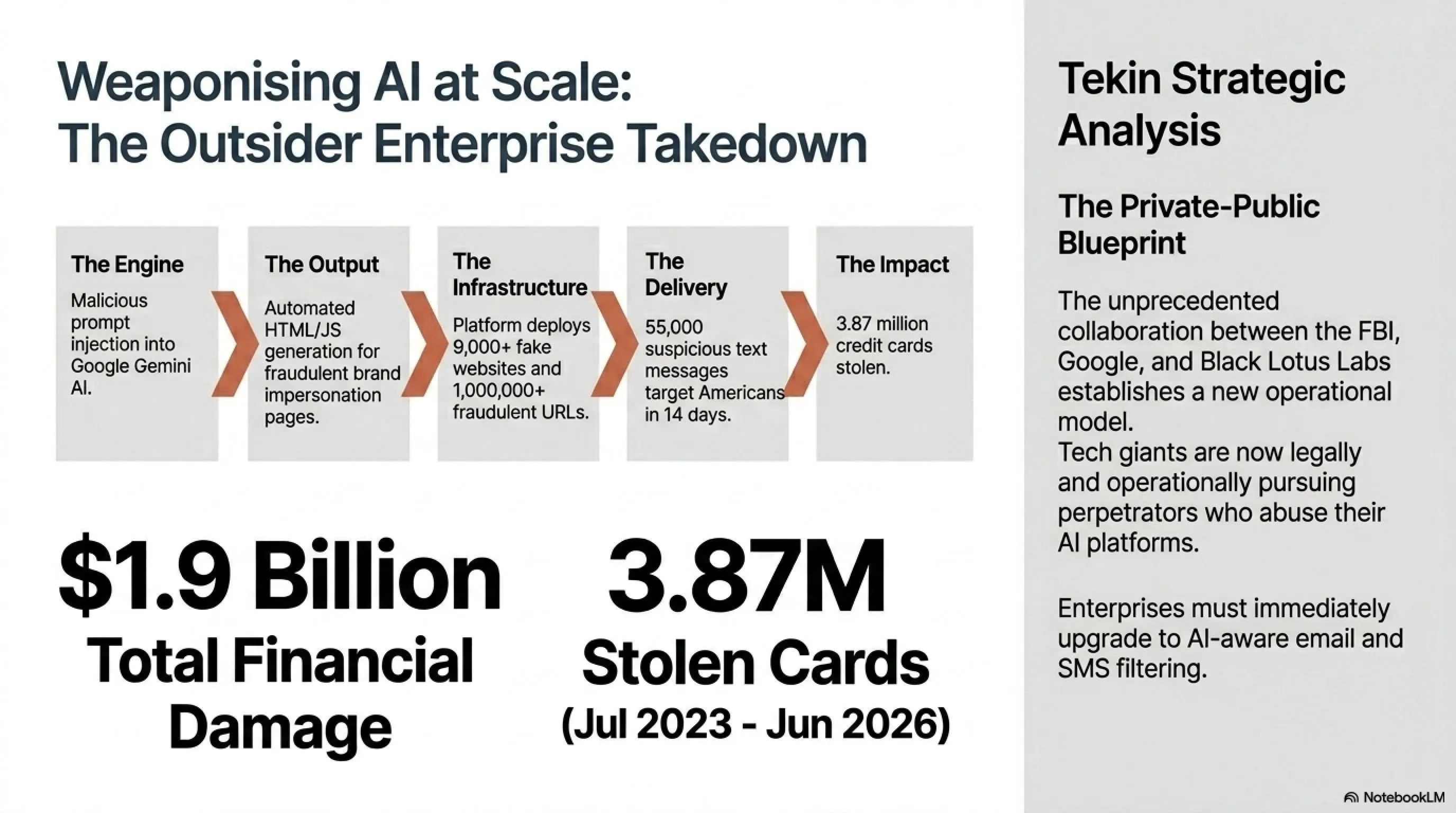 Weaponising AI at Scale:
The Outsider Enterprise Takedown

The Engine

Malicious prompt injection into Google Gemini AI.

The Output

Automated HTML/JS generation for fraudulent brand impersonation pages.

The Infrastructure

Platform deploys 9,000+ fake websites and 1,000,000+ fraudulent URLs.

The Delivery

55,000 suspicious text messages target Americans in 14 days.

The Impact

3.87 million credit cards stolen.

$1.9 Billion
Total Financial Damage

3.87M
Stolen Cards
(Jul 2023 - Jun 2026)

Tekin Strategic Analysis

The Private-Public Blueprint

The unprecedented collaboration between the FBI, Google, and Black Lotus Labs establishes a new operational model.
Tech giants are now legally and operationally pursuing perpetrators who abuse their AI platforms.

Enterprises must immediately upgrade to AI-aware email and SMS filtering.

NotebookLM